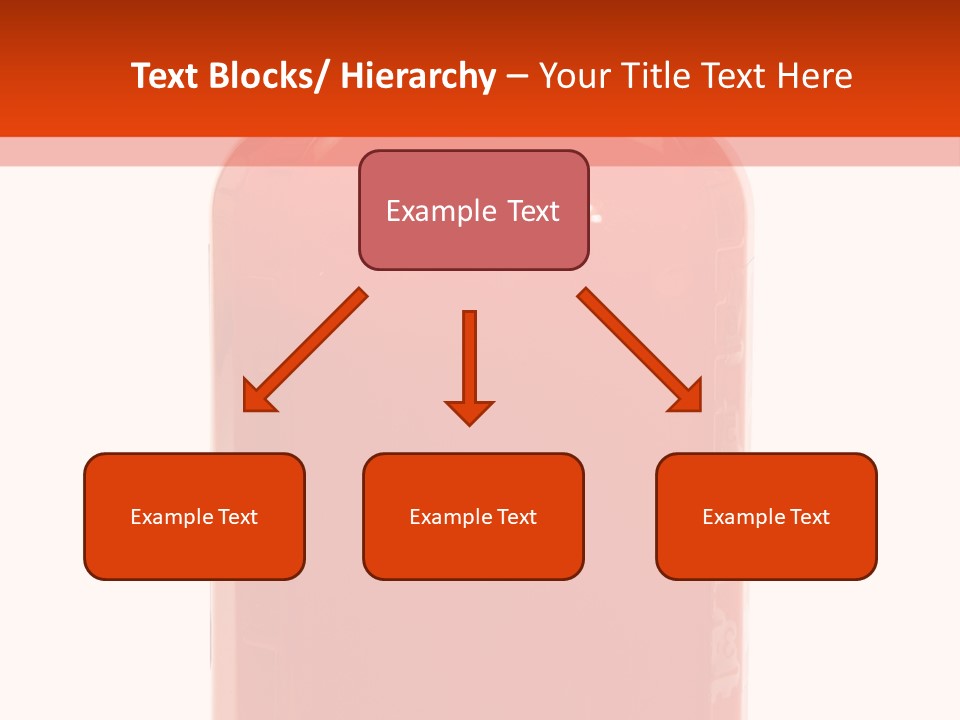 Text Blocks/ Hierarchy – Your Title Text Here

Example Text

Example Text

Example Text

Example Text